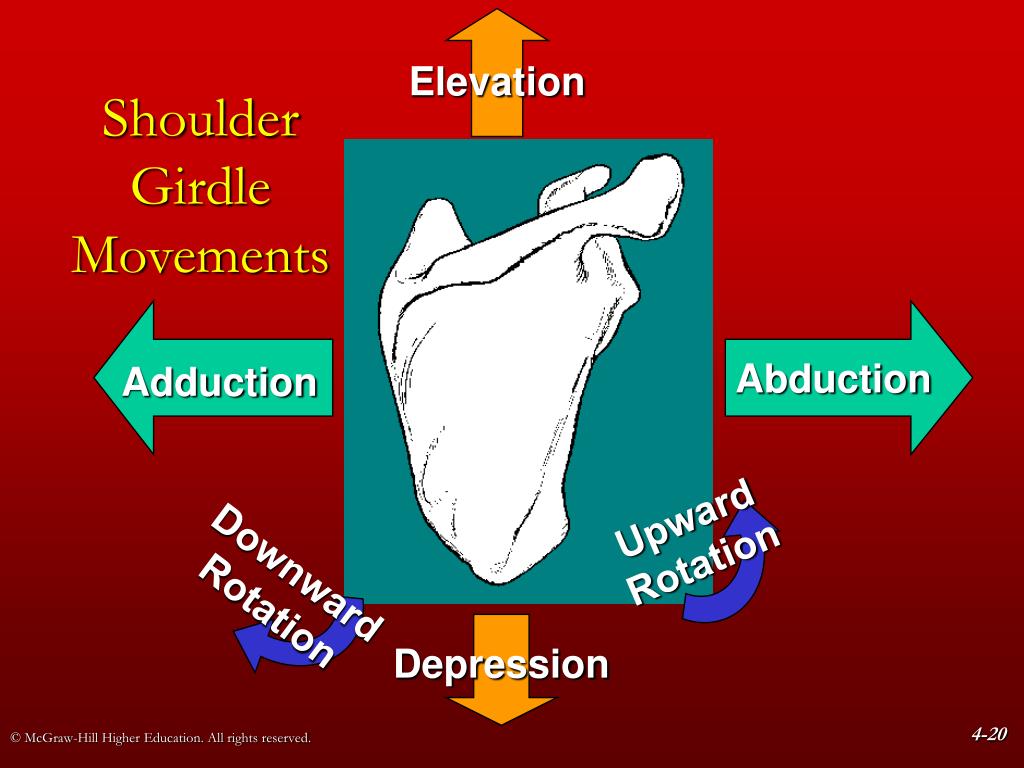 Shoulder Girdle Movements

Elevation

Adduction

Abduction

Downward Rotation

Upward Rotation

Depression

© McGraw-Hill Higher Education. All rights reserved.

4-20